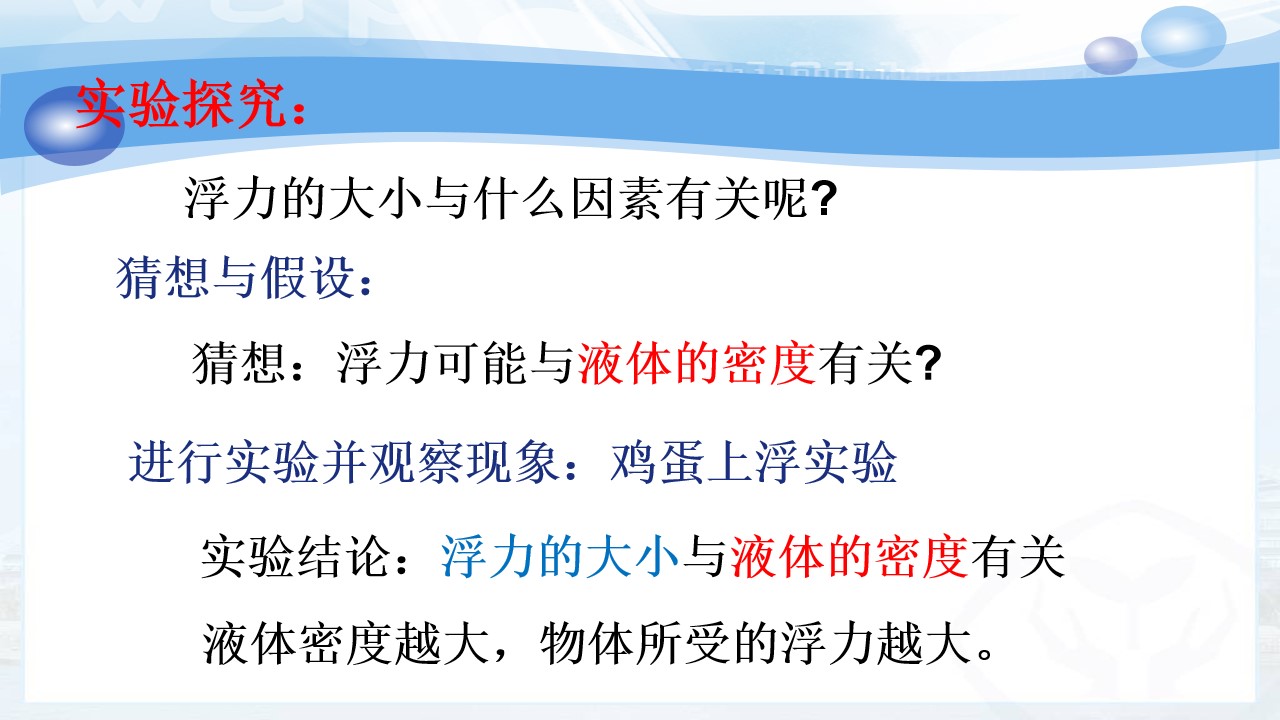 实验探究：

浮力的大小与什么因素有关呢?

猜想与假设：

猜想：浮力可能与液体的密度有关?

进行实验并观察现象：鸡蛋上浮实验

实验结论：浮力的大小与液体的密度有关

液体密度越大，物体所受的浮力越大。